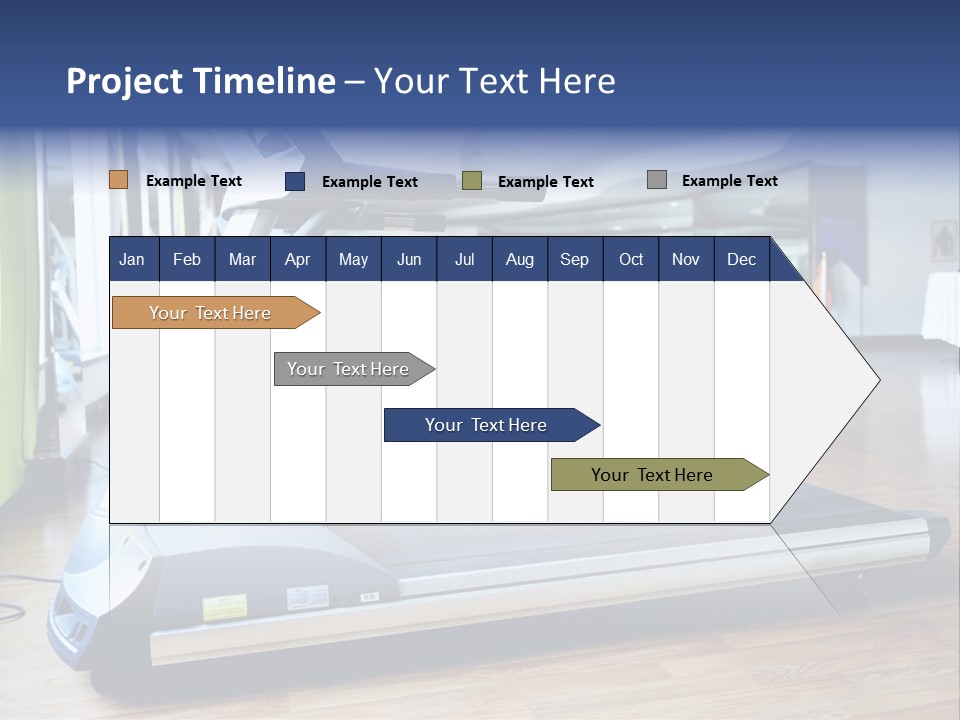 Project Timeline – Your Text Here

Example Text Example Text Example Text Example Text

| Jan | Feb | Mar | Apr | May | Jun | Jul | Aug | Sep | Oct | Nov | Dec |
|---|---|---|---|---|---|---|---|---|---|---|---|

Your Text Here

Your Text Here

Your Text Here

Your Text Here